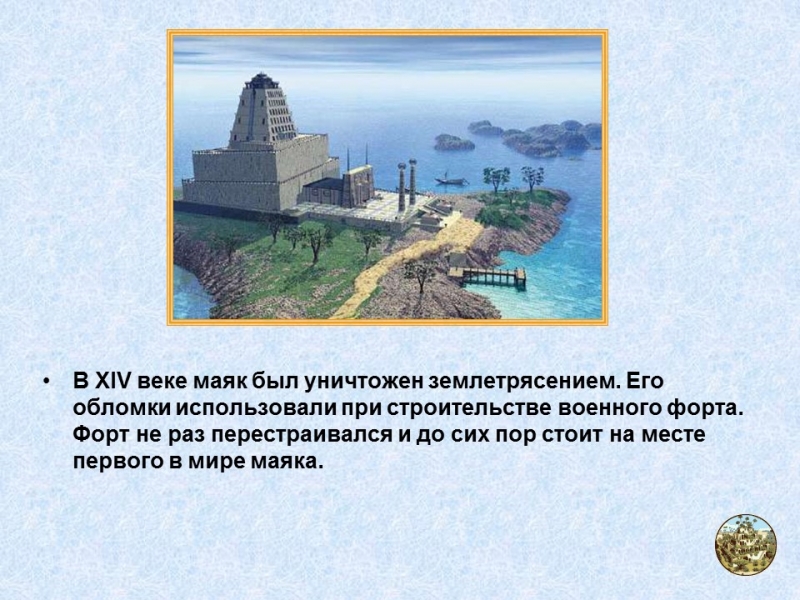 • В XIV веке маяк был уничтожен землетрясением. Его обломки использовали при строительстве военного форта. Форт не раз перестраивался и до сих пор стоит на месте первого в мире маяка.